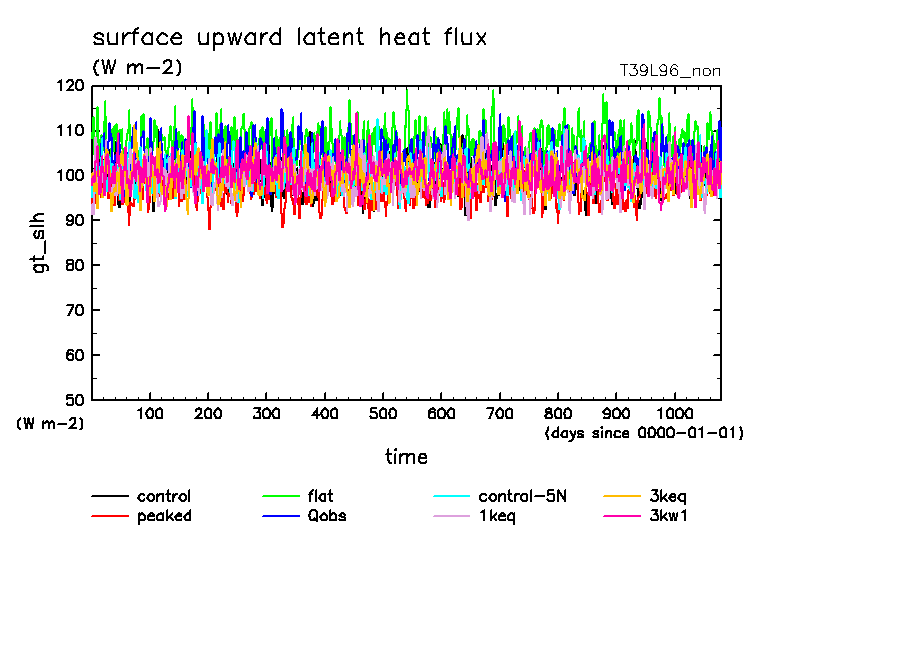 surface upward latent heat flux
(W m-2)
T39L96_non

gt_slh

120
110
100
90
80
70
60
50
(W m-2)

100 200 300 400 500 600 700 800 900 1000
(days since 0000-01-01)
time

control
peaked
flat
Qobs
control-5N
1keq
3keq
3kw1